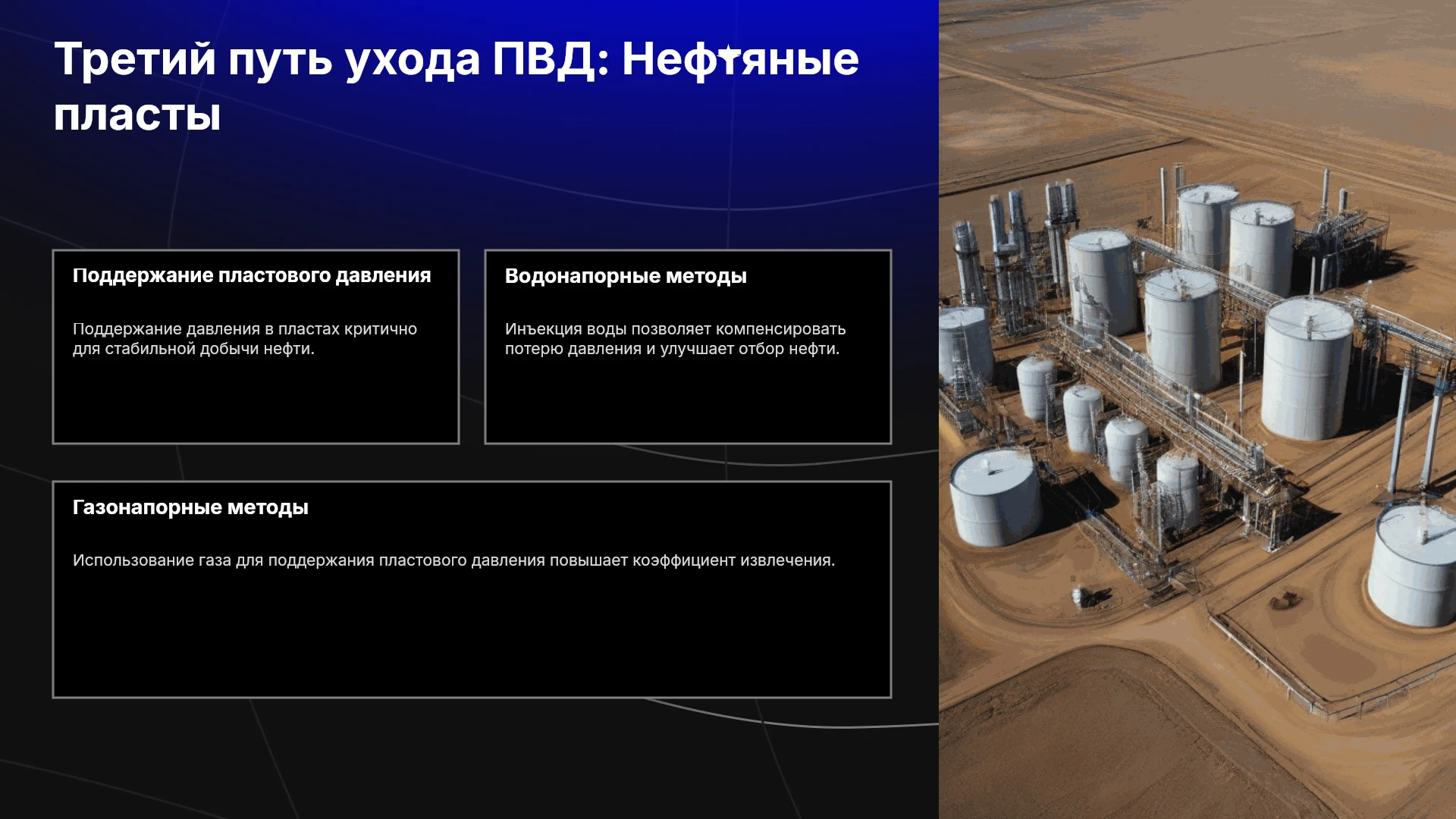 Третий путь ухода ПВД: Нефтяные пласты

Поддержание пластового давления

Поддержание давления в пластах критично для стабильной добычи нефти.

Водонапорные методы

Инъекция воды позволяет компенсировать потерю давления и улучшает отбор нефти.

Газонапорные методы

Использование газа для поддержания пластового давления повышает коэффициент извлечения.